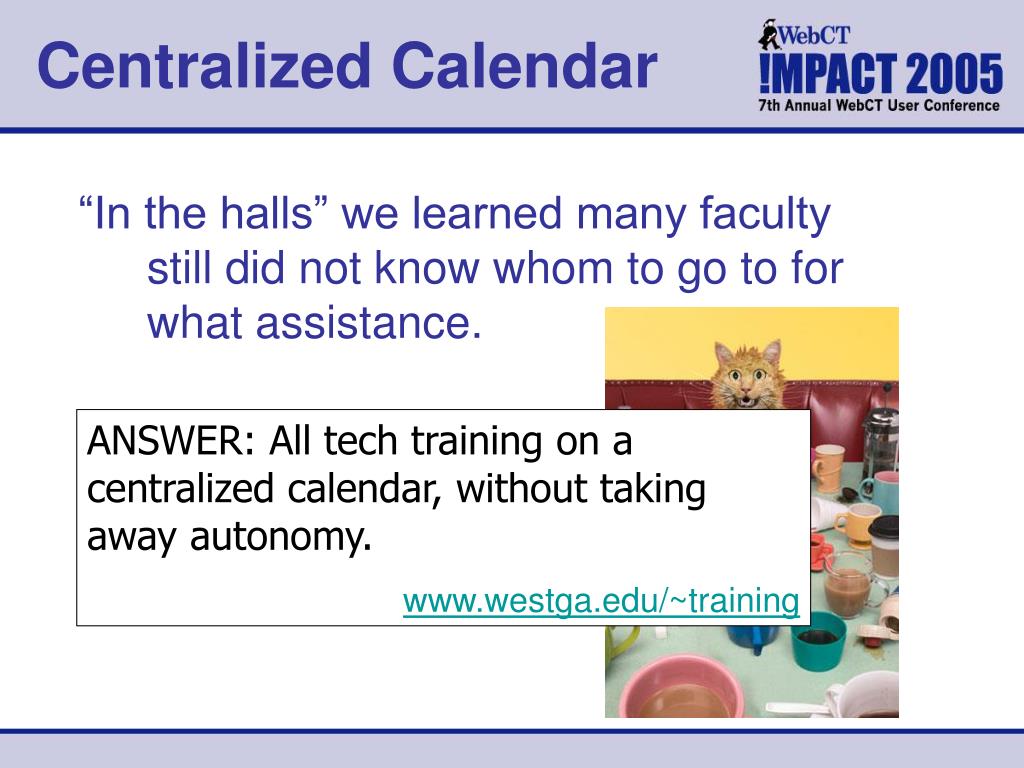 Centralized Calendar

WebCT
!MPACT 2005
7th Annual WebCT User Conference

“In the halls” we learned many faculty still did not know whom to go to for what assistance.

ANSWER: All tech training on a centralized calendar, without taking away autonomy.

www.westga.edu/~training